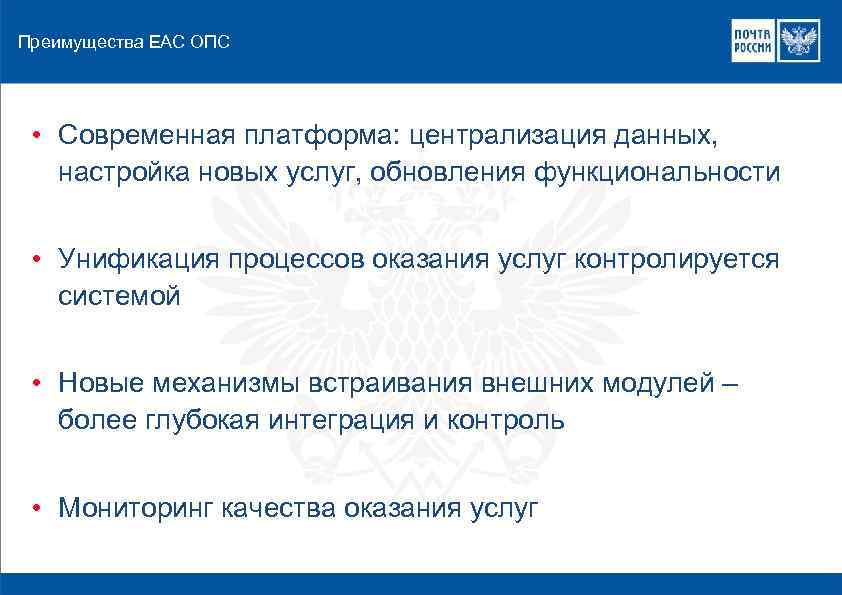 Преимущества ЕАС ОПС

ПОЧТА РОССИИ

• Современная платформа: централизация данных, настройка новых услуг, обновления функциональности

• Унификация процессов оказания услуг контролируется системой

• Новые механизмы встраивания внешних модулей – более глубокая интеграция и контроль

• Мониторинг качества оказания услуг